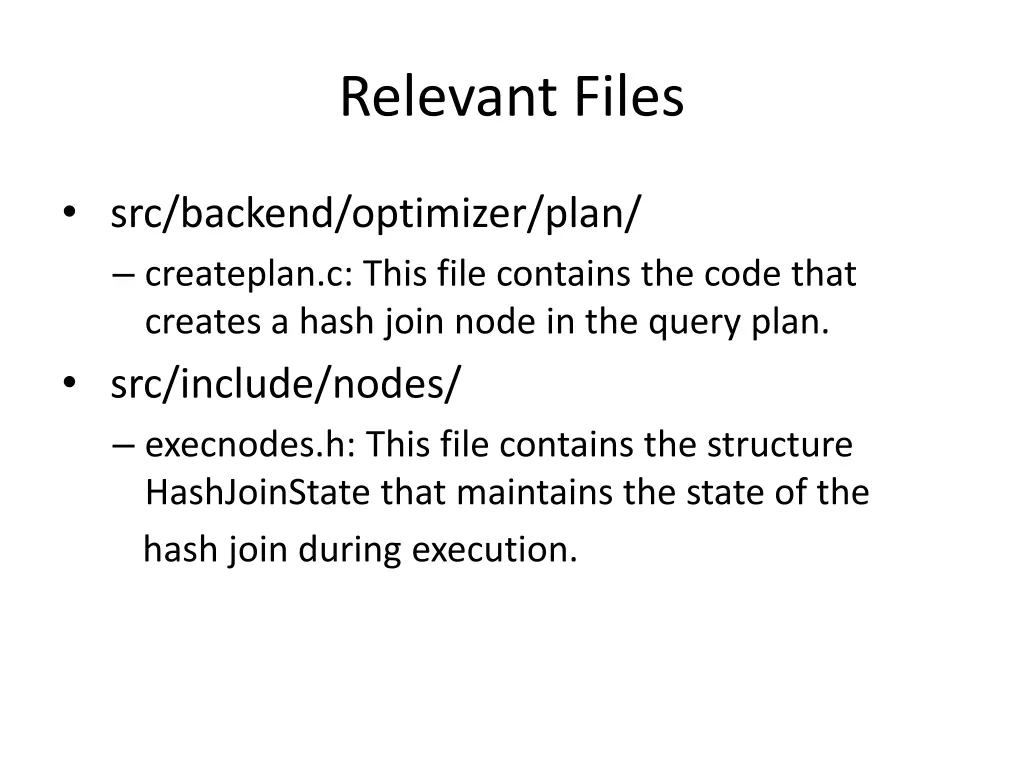 Relevant Files

• src/backend/optimizer/plan/
– createplan.c: This file contains the code that creates a hash join node in the query plan.
• src/include/nodes/
– execnodes.h: This file contains the structure HashJoinState that maintains the state of the hash join during execution.